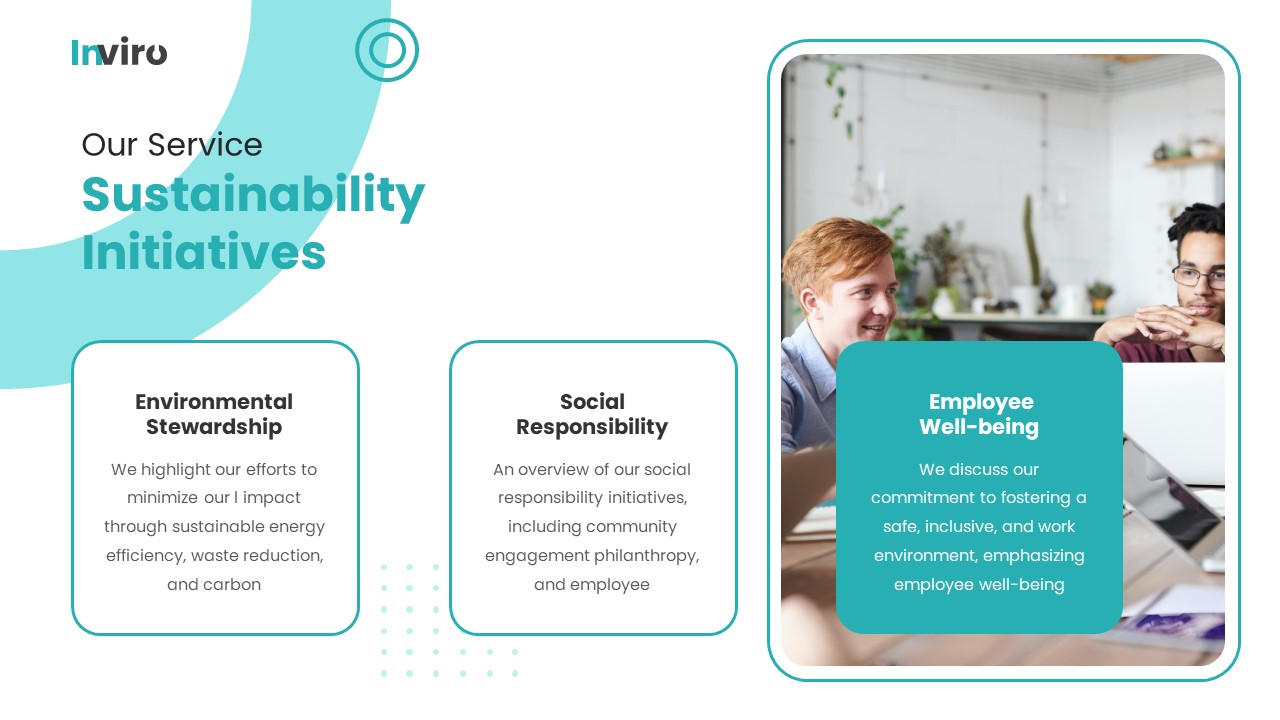 Inviro

Our Service
Sustainability Initiatives

Environmental Stewardship

We highlight our efforts to minimize our l impact through sustainable energy efficiency, waste reduction, and carbon

Social Responsibility

An overview of our social responsibility initiatives, including community engagement philanthropy, and employee

Employee Well-being

We discuss our commitment to fostering a safe, inclusive, and work environment, emphasizing employee well-being